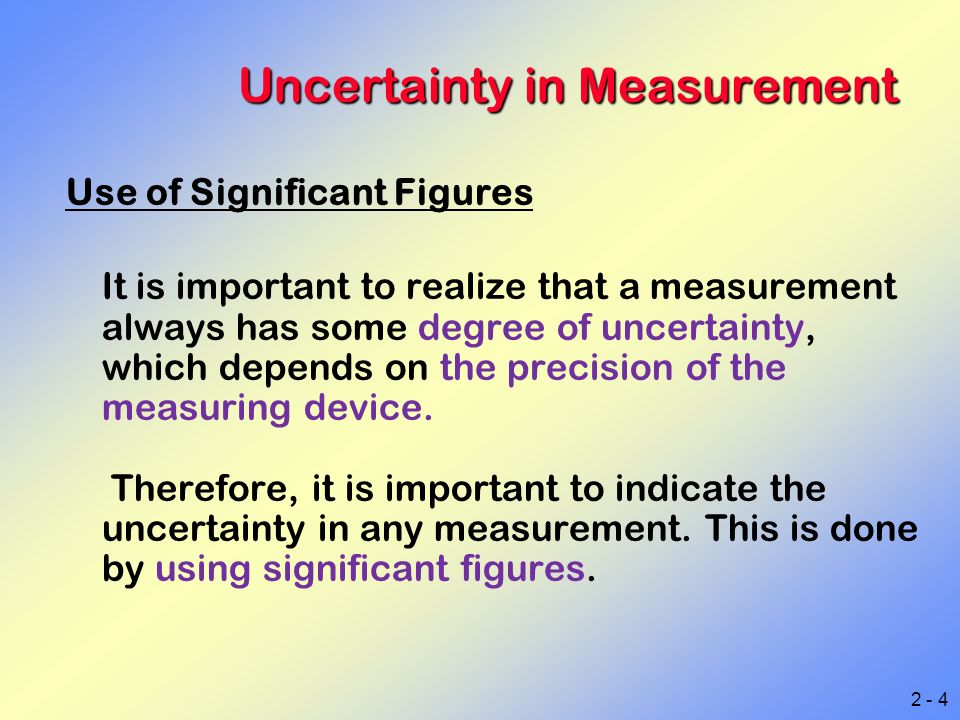 Uncertainty in Measurement

Use of Significant Figures

It is important to realize that a measurement always has some degree of uncertainty, which depends on the precision of the measuring device.

Therefore, it is important to indicate the uncertainty in any measurement. This is done by using significant figures.

2 - 4